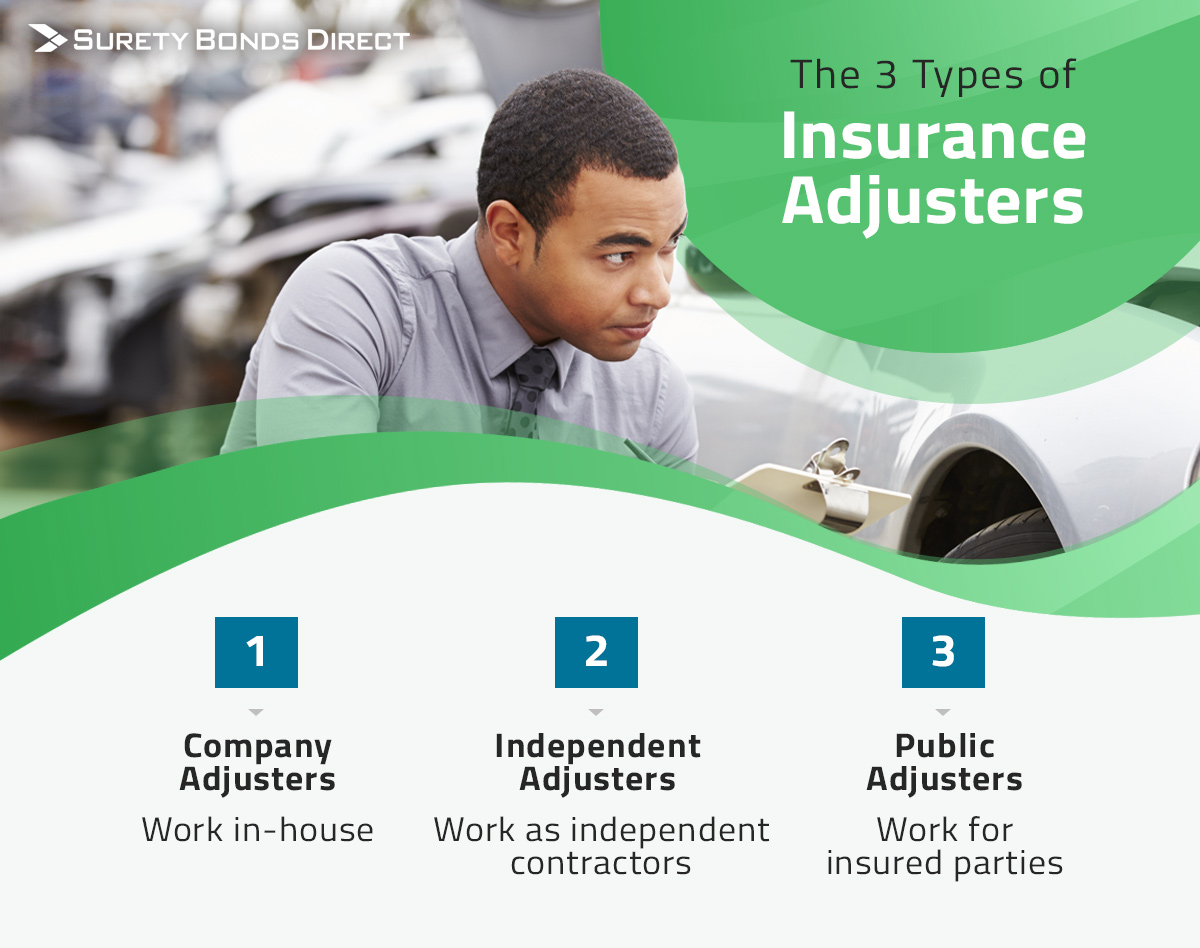 SURETY BONDS DIRECT

The 3 Types of
Insurance Adjusters

1
Company Adjusters
Work in-house

2
Independent Adjusters
Work as independent contractors

3
Public Adjusters
Work for insured parties